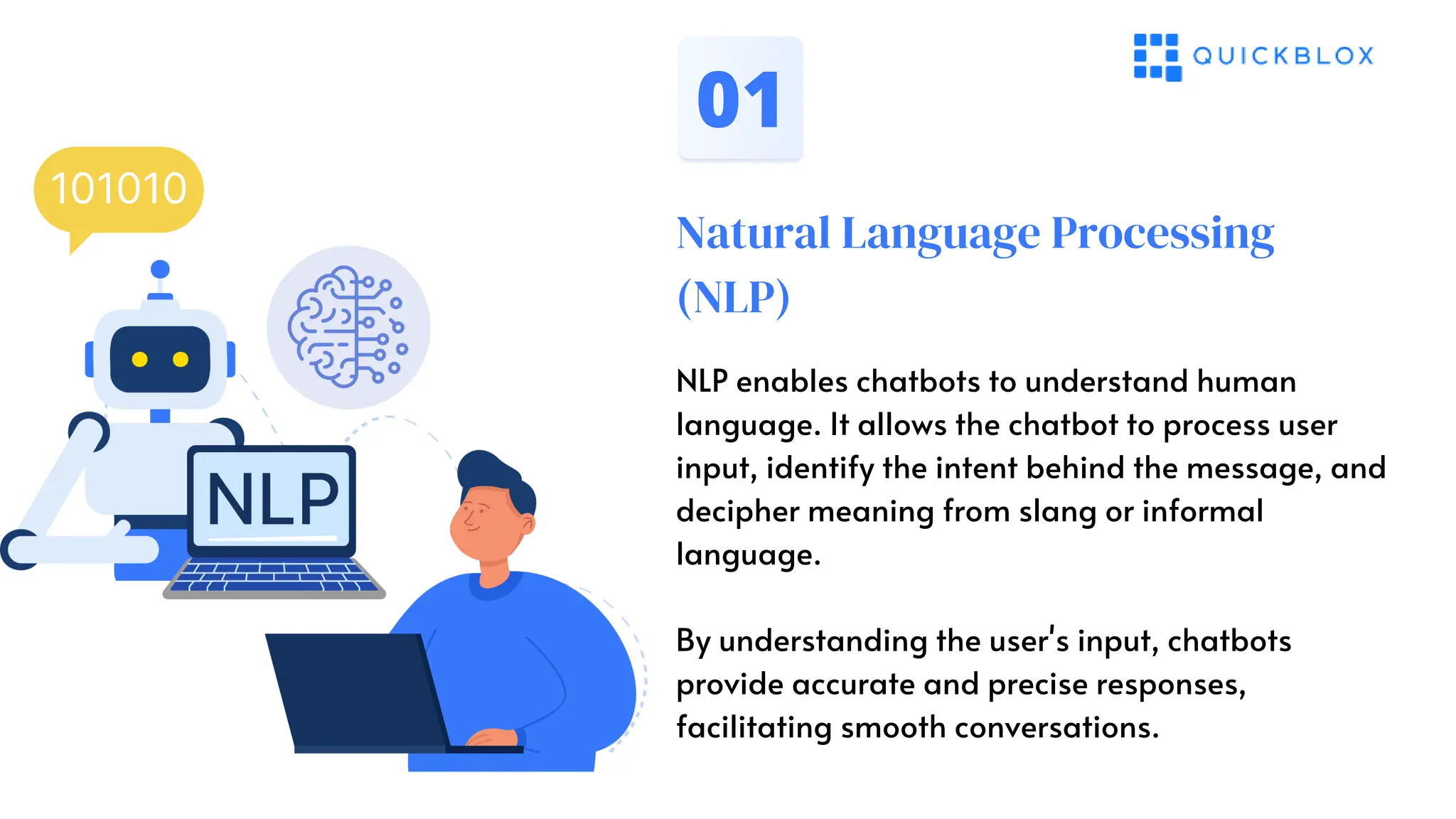 101010

NLP

01

QUICKBLOX

Natural Language Processing (NLP)

NLP enables chatbots to understand human language. It allows the chatbot to process user input, identify the intent behind the message, and decipher meaning from slang or informal language.

By understanding the user's input, chatbots provide accurate and precise responses, facilitating smooth conversations.